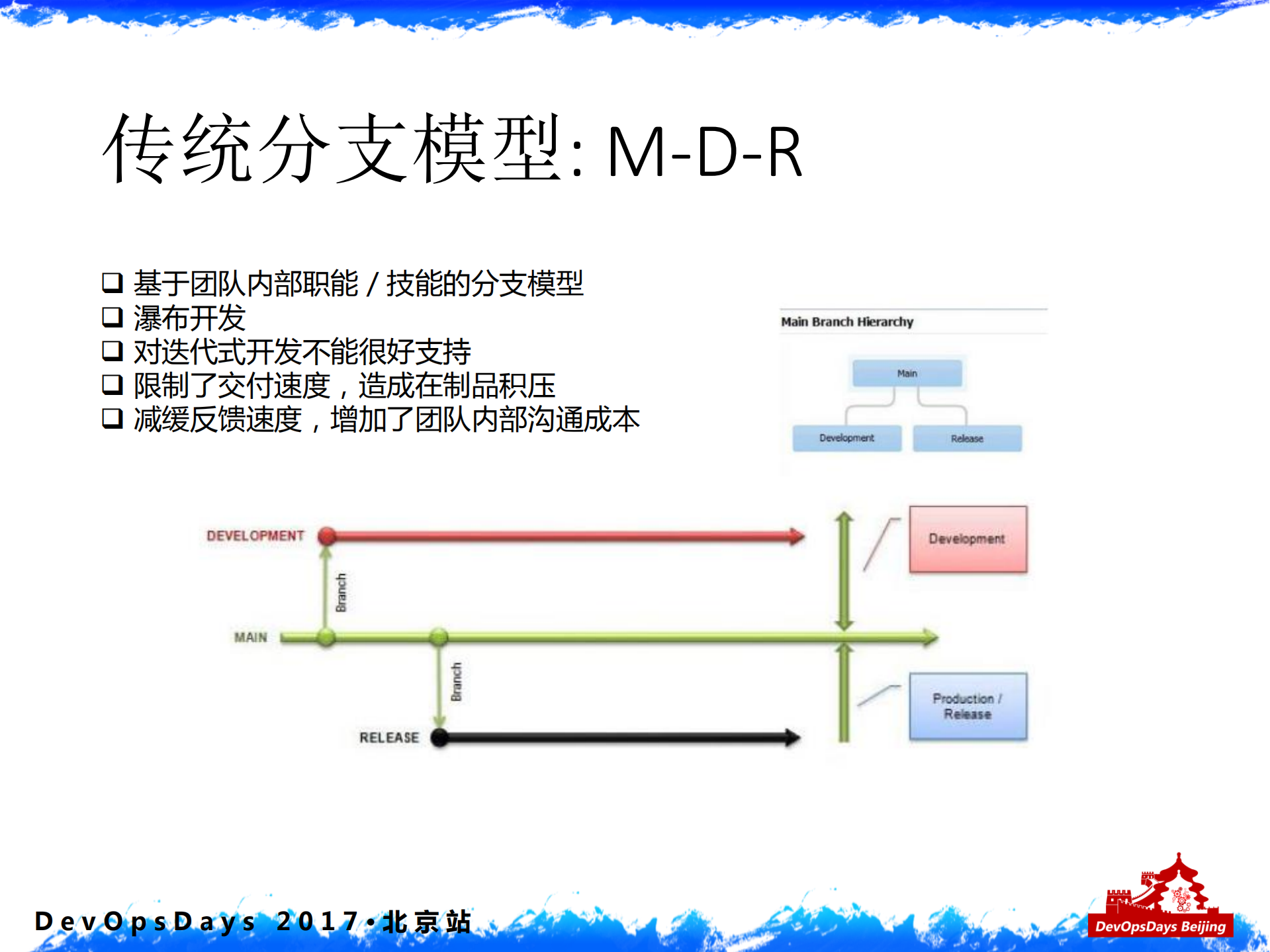 传统分支模型: M-D-R

❑ 基于团队内部职能 / 技能的分支模型
❑ 瀑布开发
❑ 对迭代式开发不能很好支持
❑ 限制了交付速度，造成在制品积压
❑ 减缓反馈速度，增加了团队内部沟通成本

Main Branch Hierarchy

Main

Development

Release

DEVELOPMENT

Branch

MAIN

Branch

RELEASE

Development

Production / Release

DevOpsDays 2017·北京站

DevOpsDays Beijing